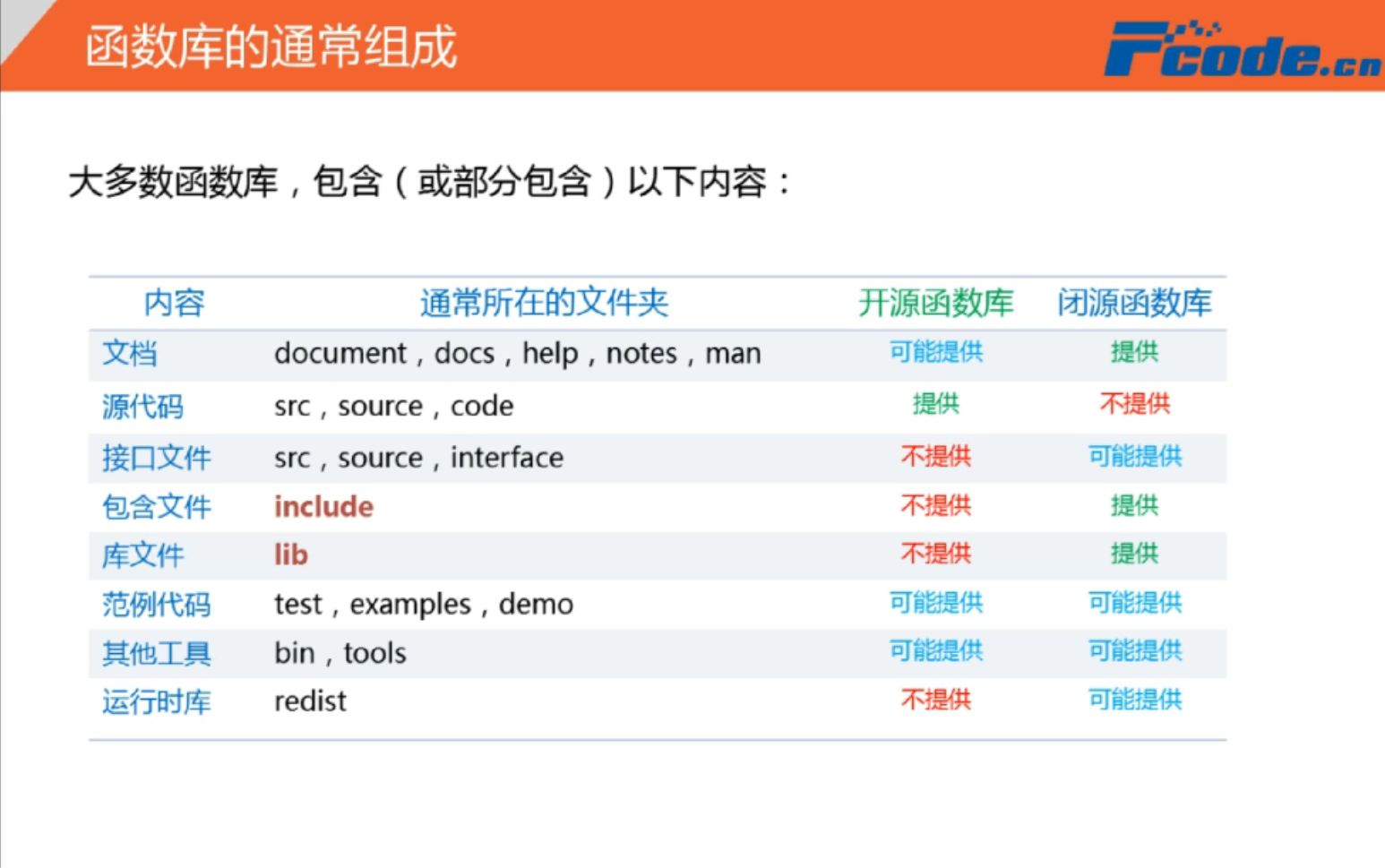 函数库的通常组成

Fcode.cn

大多数函数库，包含（或部分包含）以下内容：

| 内容 | 通常所在的文件夹 | 开源函数库 | 闭源函数库 |
|---|---|---|---|
| 文档 | document，docs，help，notes，man | 可能提供 | 提供 |
| 源代码 | src，source，code | 提供 | 不提供 |
| 接口文件 | src，source，interface | 不提供 | 可能提供 |
| 包含文件 | include | 不提供 | 提供 |
| 库文件 | lib | 不提供 | 提供 |
| 范例代码 | test，examples，demo | 可能提供 | 可能提供 |
| 其他工具 | bin，tools | 可能提供 | 可能提供 |
| 运行时库 | redist | 不提供 | 可能提供 |